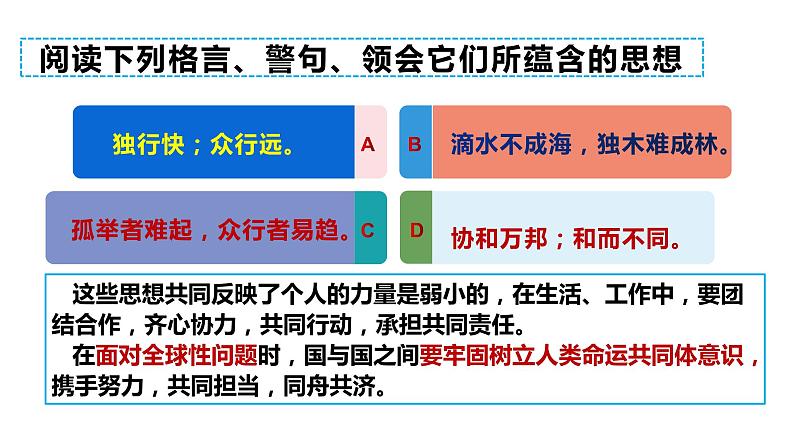 阅读下列格言、警句、领会它们所蕴含的思想

独行快；众行远。

A

B

滴水不成海，独木难成林。

孤举者难起，众行者易趋。

C

D

协和万邦；和而不同。

这些思想共同反映了个人的力量是弱小的，在生活、工作中，要团结合作，齐心协力，共同行动，承担共同责任。

在面对全球性问题时，国与国之间要牢固树立人类命运共同体意识，携手努力，共同担当，同舟共济。